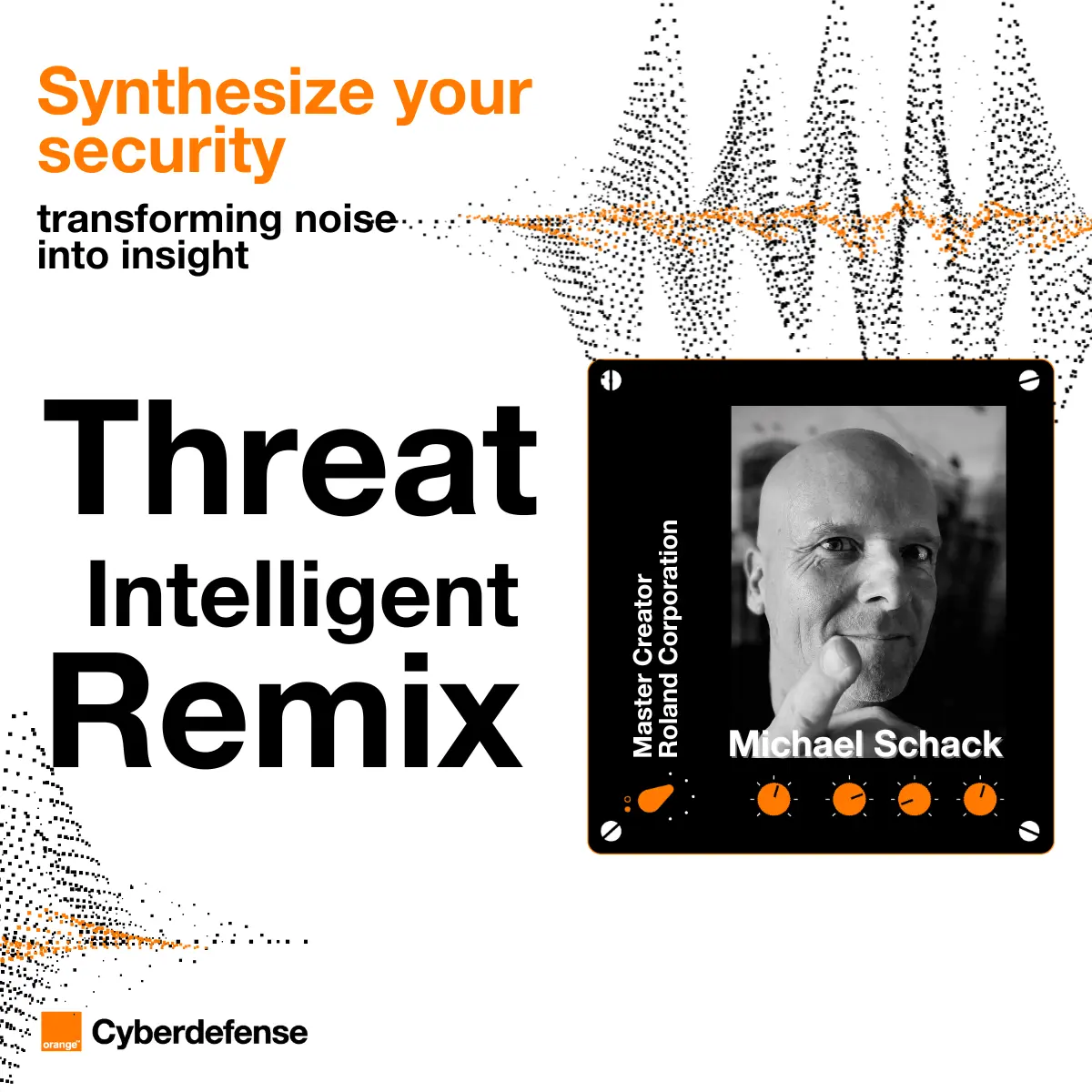 Synthesize your security

transforming noise into insight

Threat
Intelligent
Remix

Master Creator
Roland Corporation

Michael Schack

orange Cyberdefense